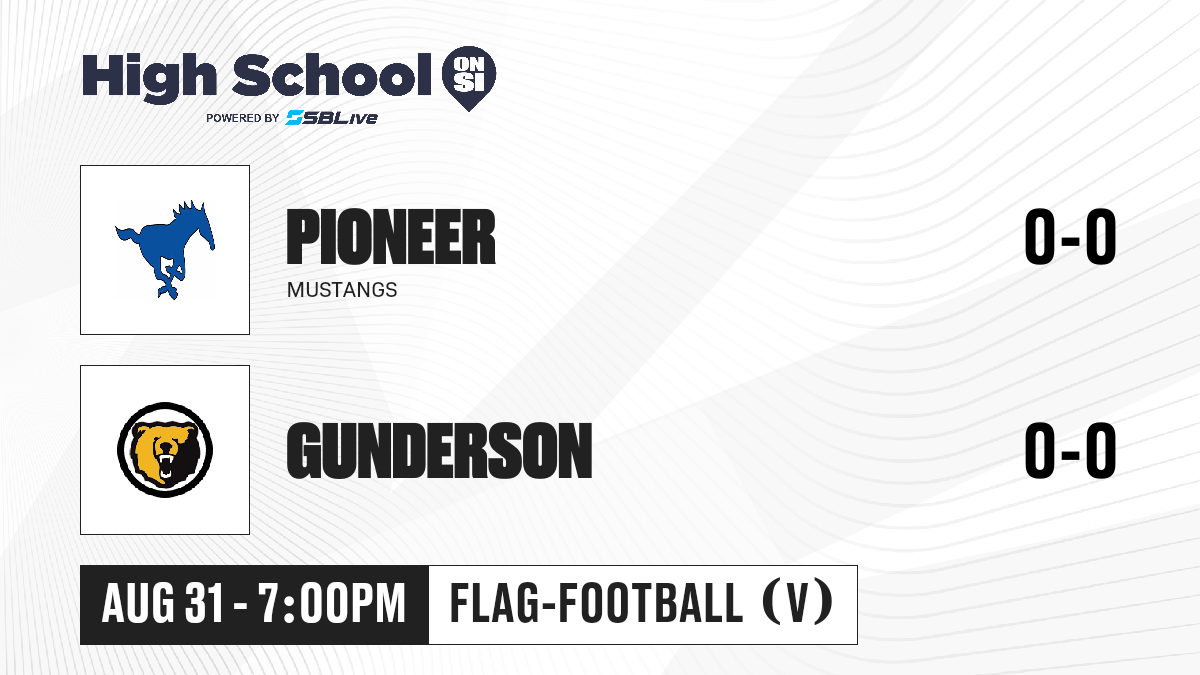 High School ON SI
POWERED BY SBLive

PIONEER
MUSTANGS
0-0

GUNDERSON
0-0

AUG 31 - 7:00PM
FLAG-FOOTBALL (V)